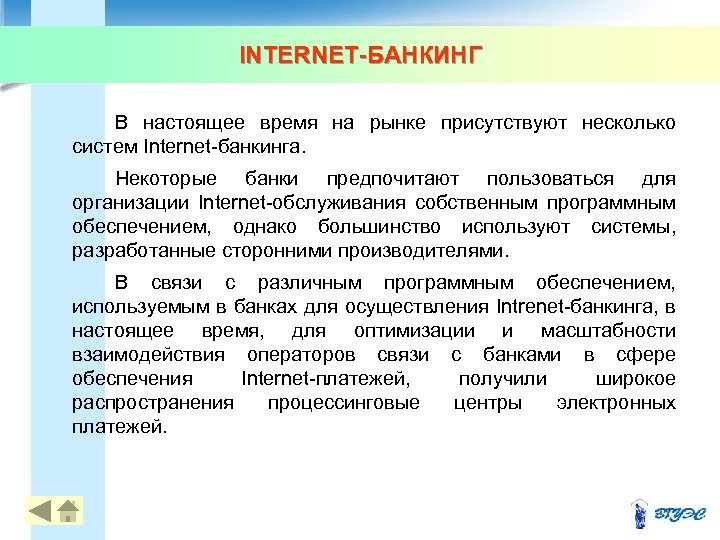 INTERNET-БАНКИНГ

В настоящее время на рынке присутствуют несколько систем Internet-банкинга.

Некоторые банки предпочитают пользоваться для организации Internet-обслуживания собственным программным обеспечением, однако большинство используют системы, разработанные сторонними производителями.

В связи с различным программным обеспечением, используемым в банках для осуществления Intrenet-банкинга, в настоящее время, для оптимизации и масштабности взаимодействия операторов связи с банками в сфере обеспечения Internet-платежей, получили широкое распространения процессинговые центры электронных платежей.

ВГУЭС